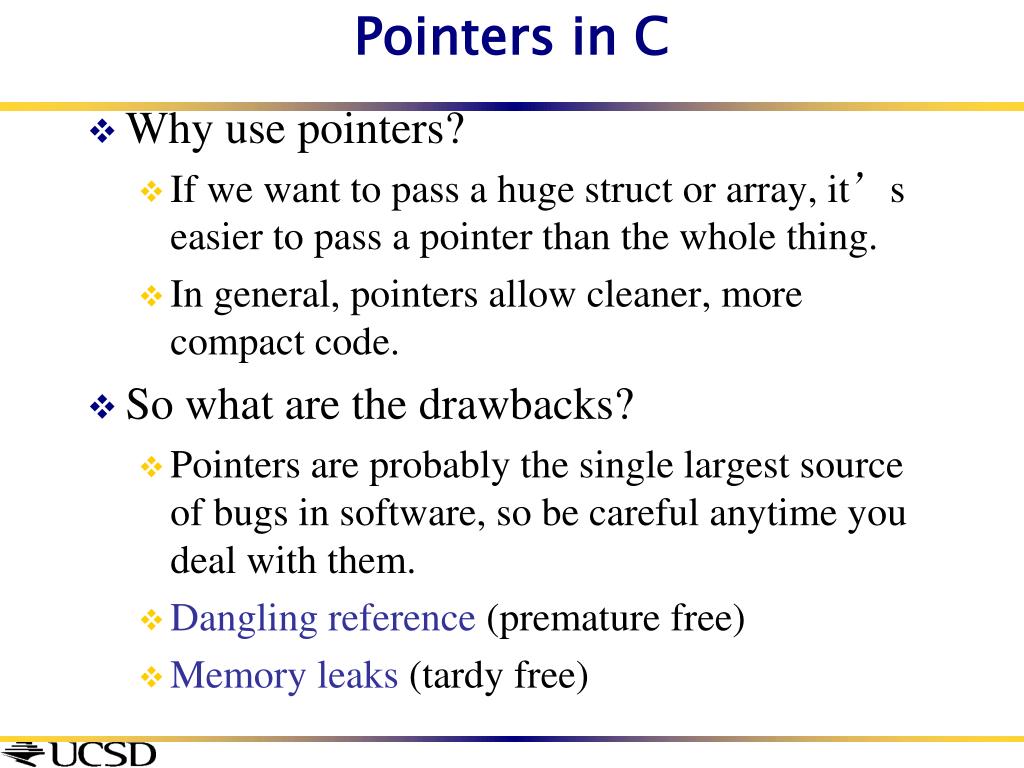 Pointers in C

❖ Why use pointers?

❖ If we want to pass a huge struct or array, it’s easier to pass a pointer than the whole thing.

❖ In general, pointers allow cleaner, more compact code.

❖ So what are the drawbacks?

❖ Pointers are probably the single largest source of bugs in software, so be careful anytime you deal with them.

❖ Dangling reference (premature free)

❖ Memory leaks (tardy free)

UCSD